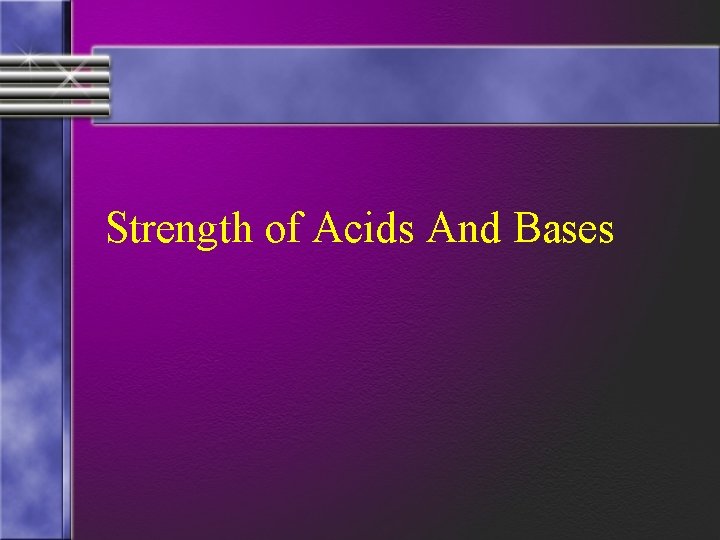 Strength of Acids And Bases